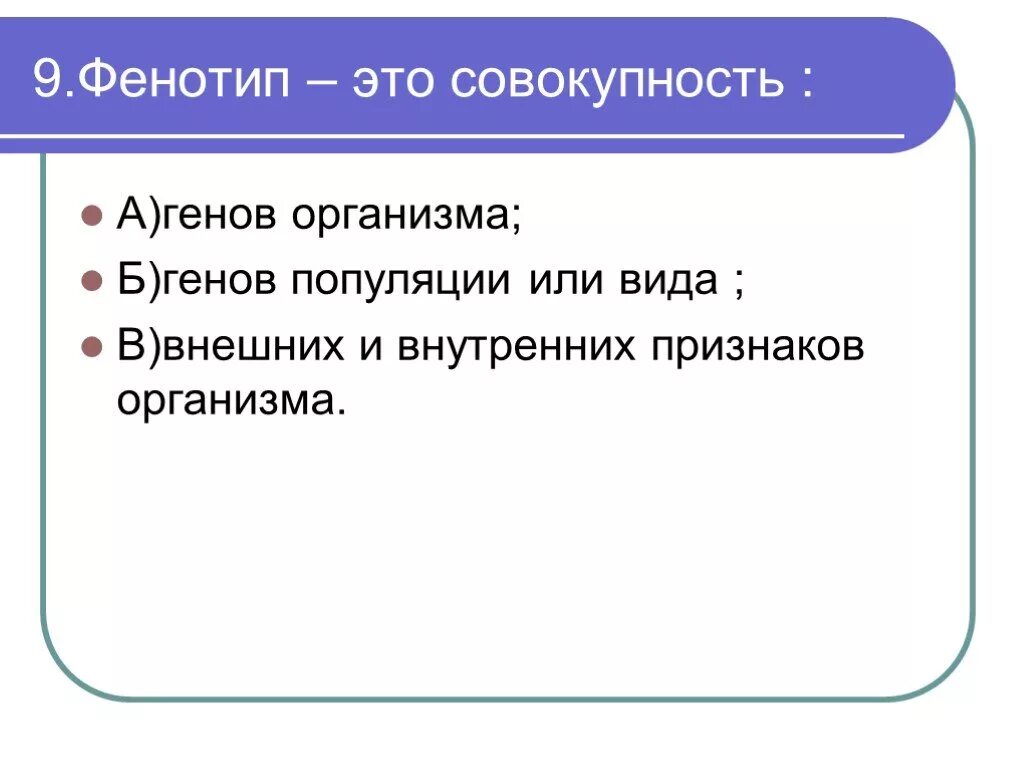 9.Фенотип – это совокупность :

А)генов организма;

Б)генов популяции или вида ;

В)внешних и внутренних признаков организма.